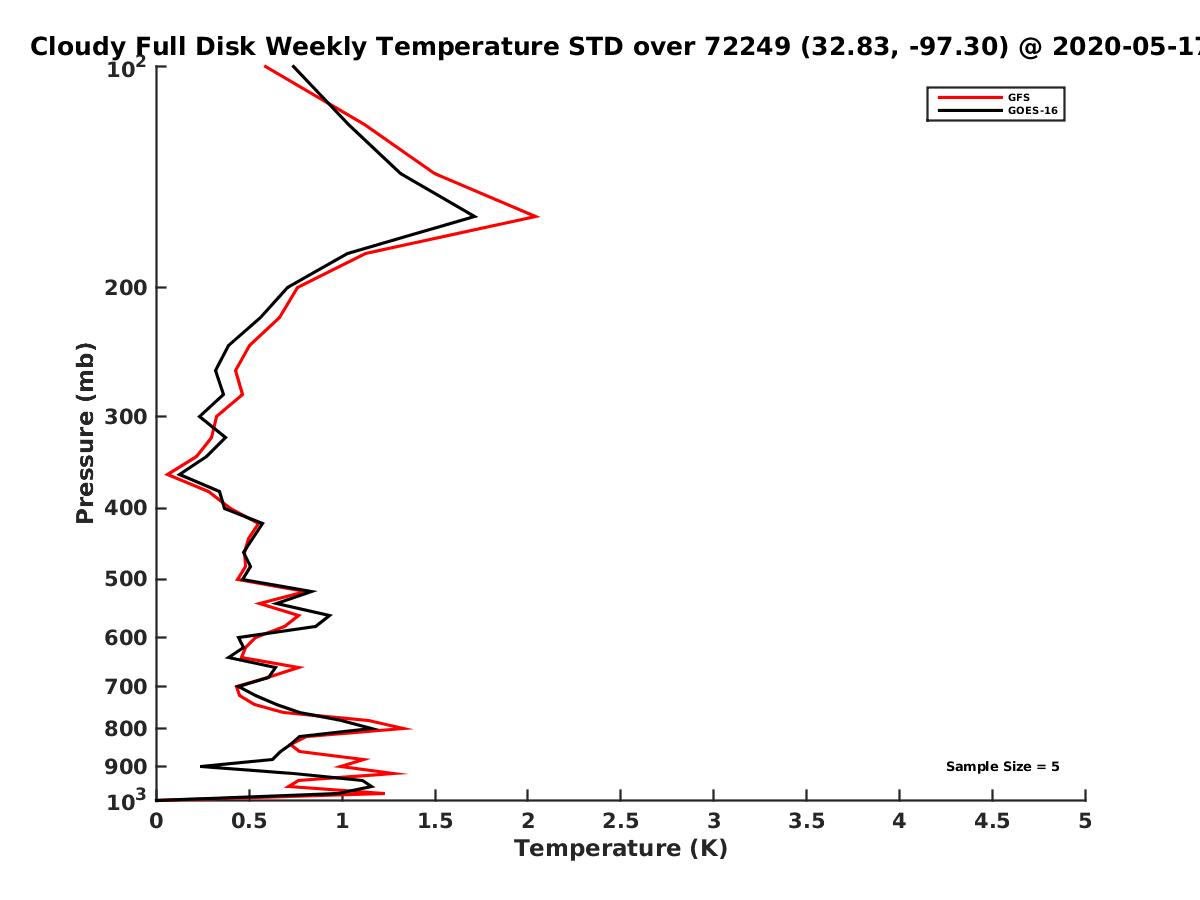 Cloudy Full Disk Weekly Temperature STD over 72249 (32.83, -97.30) @ 2020-05-17

GFS
GOES-16

Pressure (mb)

$10^2$
200
300
400
500
600
700
800
900
$10^3$

Sample Size = 5

0
0.5
1
1.5
2
2.5
3
3.5
4
4.5
5

Temperature (K)